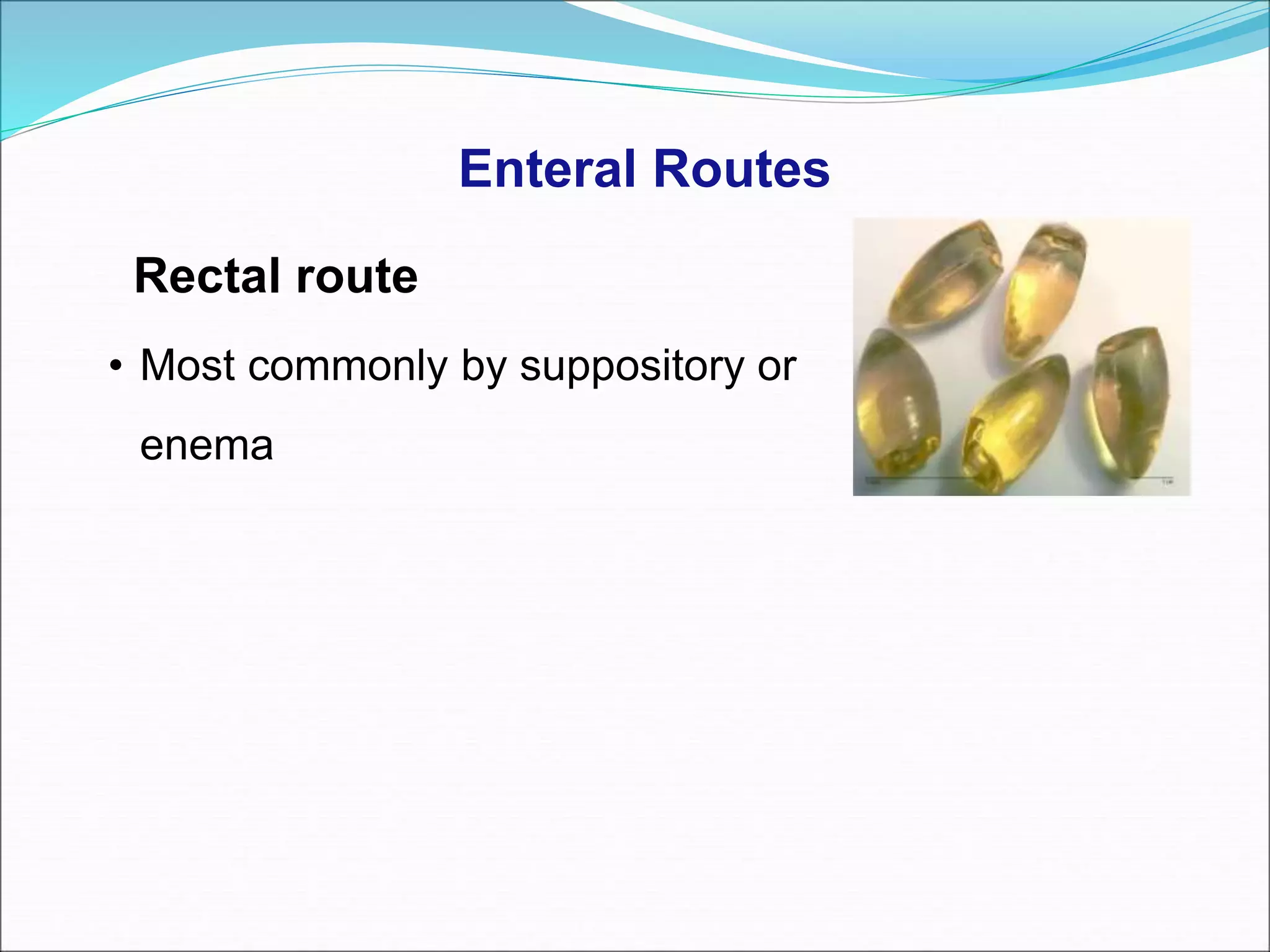 Enteral Routes

Rectal route

• Most commonly by suppository or enema